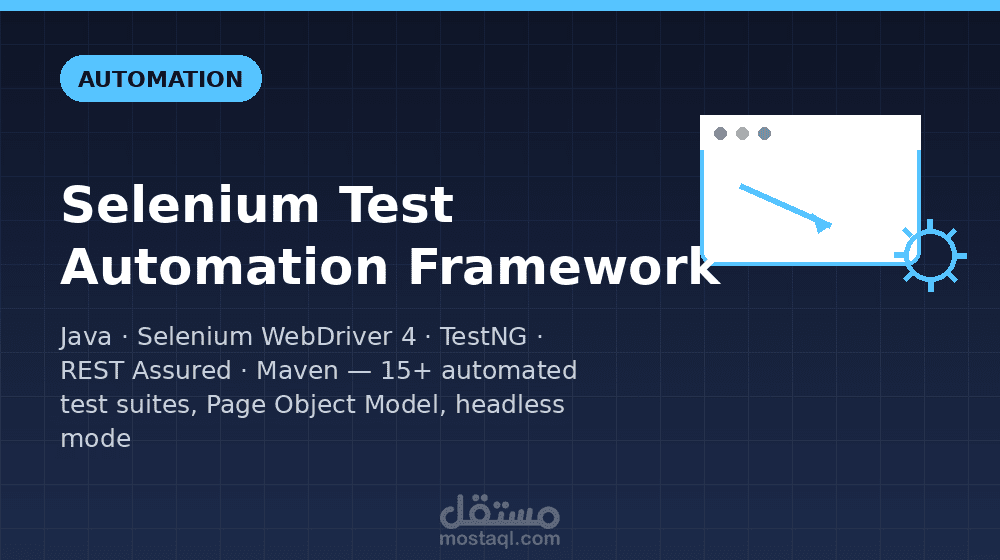 AUTOMATION

Selenium Test Automation Framework

Java · Selenium WebDriver 4 · TestNG · REST Assured · Maven — 15+ automated test suites, Page Object Model, headless mode

مستقل
mostaql.com